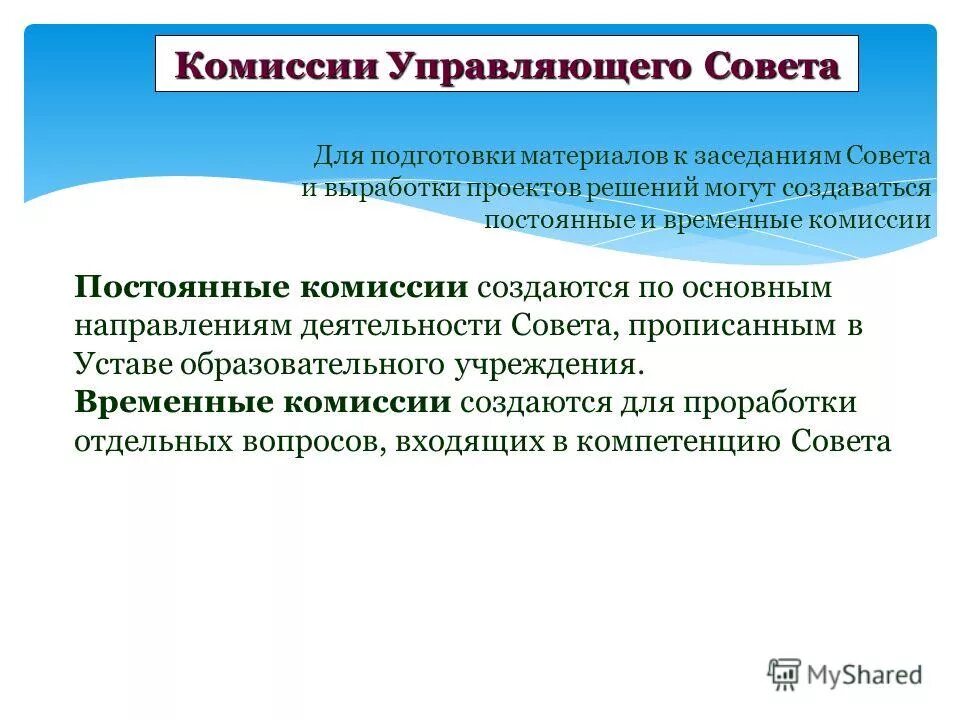 Комиссии Управляющего Совета

Для подготовки материалов к заседаниям Совета и выработки проектов решений могут создаваться постоянные и временные комиссии

Постоянные комиссии создаются по основным направлениям деятельности Совета, прописанным в Уставе образовательного учреждения.
Временные комиссии создаются для проработки отдельных вопросов, входящих в компетенцию Совета

MyShared